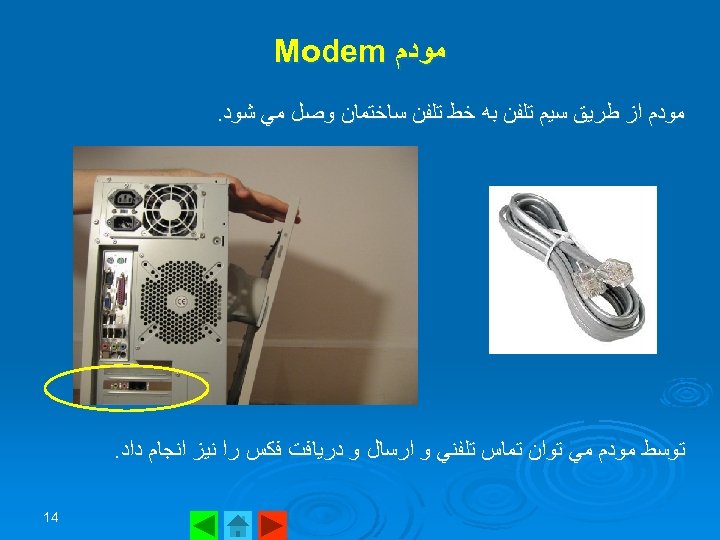 مودم Modem

مودم از طريق سيم تلفن به خط تلفن ساختمان وصل مي شود.

توسط مودم مي توان تماس تلفني و ارسال و دريافت فكس را نيز انجام داد.

14